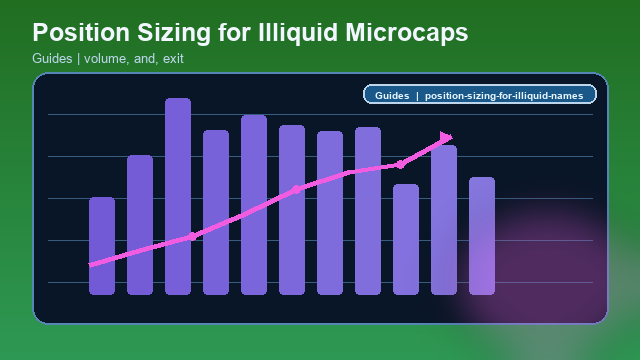 Position Sizing for Illiquid Microcaps

Guides | volume, and, exit

Guides | position-sizing-for-illiquid-names